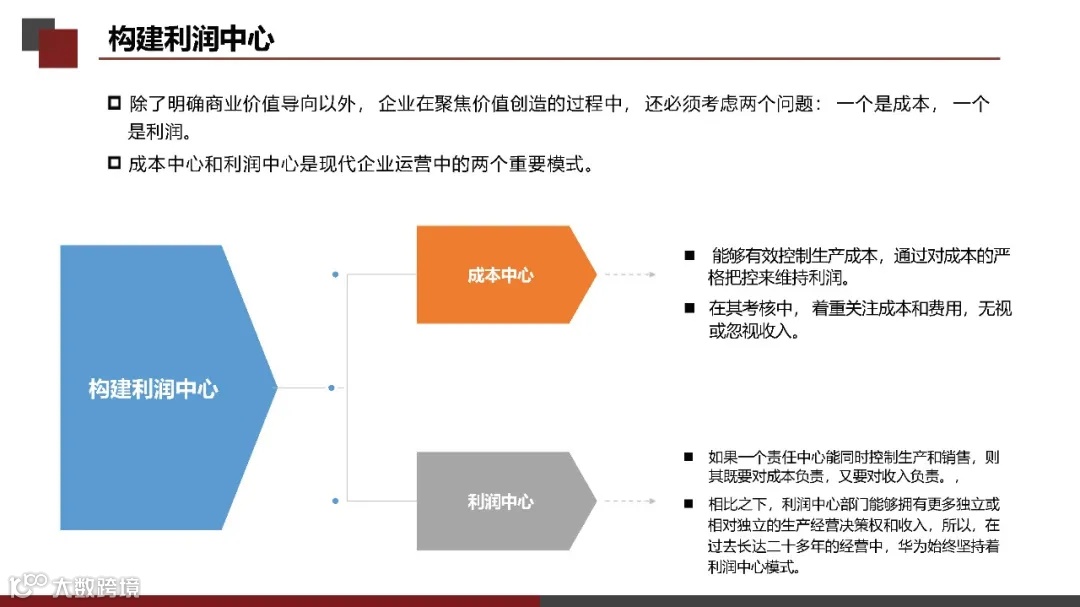 构建利润中心

除了明确商业价值导向以外，企业在聚焦价值创造的过程中，还必须考虑两个问题：一个是成本，一个是利润。

成本中心和利润中心是现代企业运营中的两个重要模式。

构建利润中心

成本中心

能够有效控制生产成本，通过对成本的严格把控来维持利润。

在其考核中，着重关注成本和费用，无视或忽视收入。

利润中心

如果一个责任中心能同时控制生产和销售，则其既要对成本负责，又要对收入负责。，

相比之下，利润中心部门能够拥有更多独立或相对独立的生产经营决策权和收入，所以，在过去长达二十多年的经营中，华为始终坚持着利润中心模式。

大数跨境